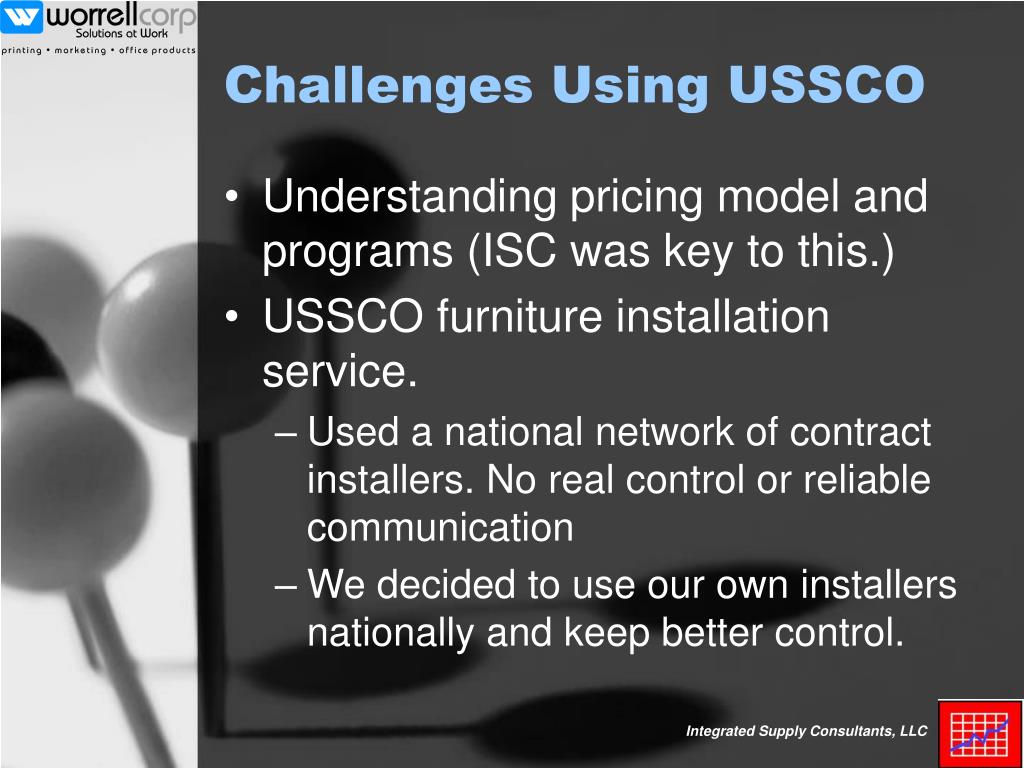 worrellcorp
Solutions at Work
printing • marketing • office products

Challenges Using USSCO

• Understanding pricing model and programs (ISC was key to this.)
• USSCO furniture installation service.
– Used a national network of contract installers. No real control or reliable communication
– We decided to use our own installers nationally and keep better control.

Integrated Supply Consultants, LLC